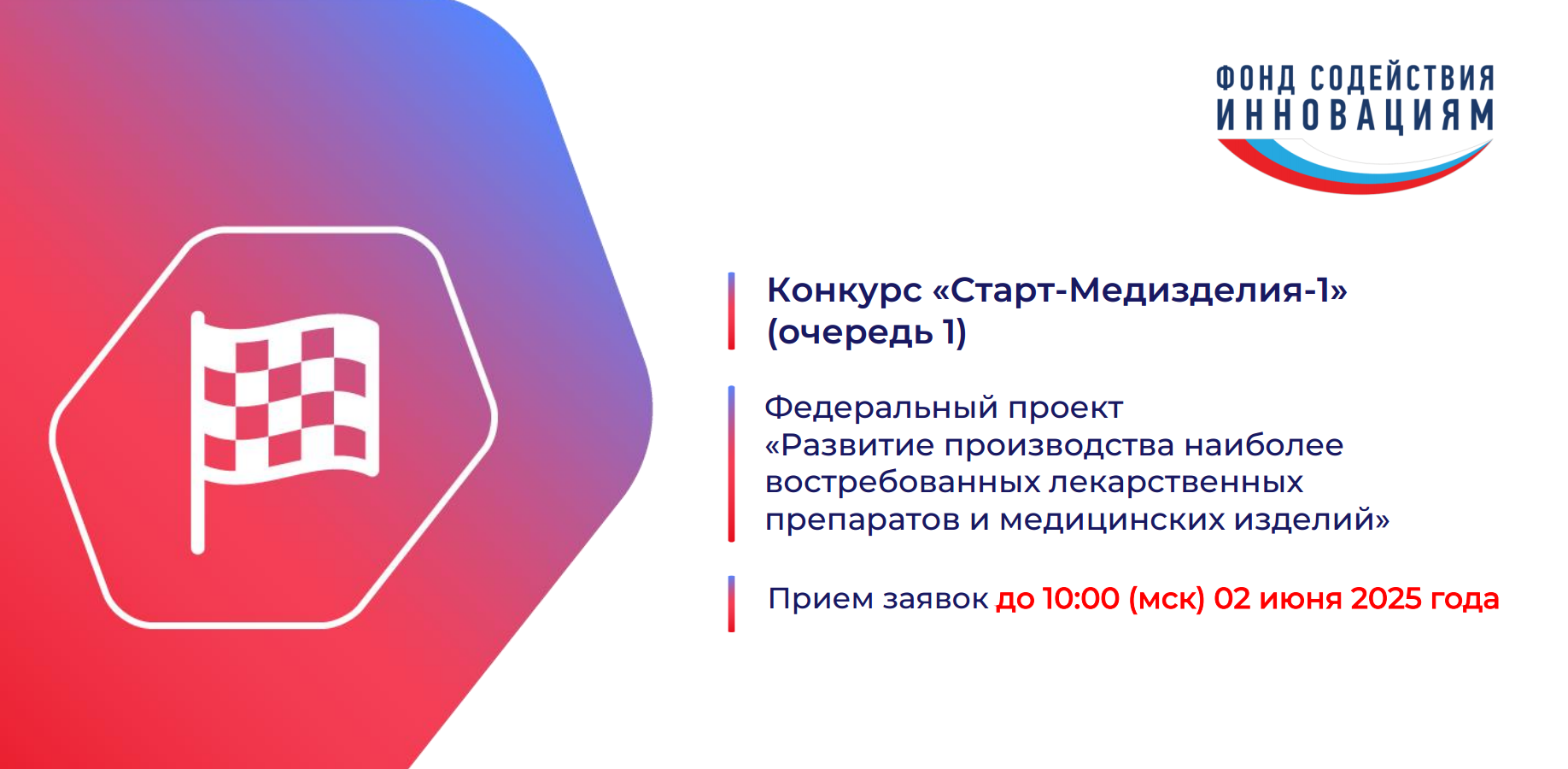 ФОНД СОДЕЙСТВИЯ
ИННОВАЦИЯМ

Конкурс «Старт-Медизделия-1» (очередь 1)

Федеральный проект «Развитие производства наиболее востребованных лекарственных препаратов и медицинских изделий»

Прием заявок до 10:00 (мск) 02 июня 2025 года